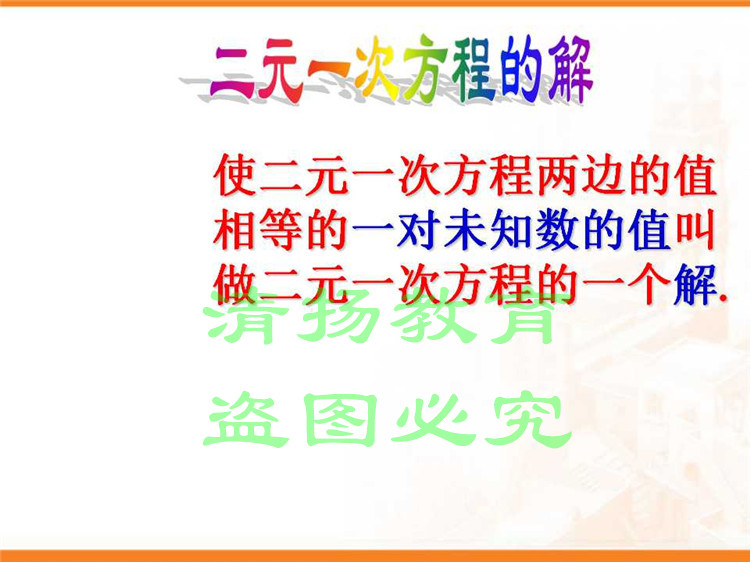 二元一次方程的解

使二元一次方程两边的值相等的一对未知数的值叫做二元一次方程的一个解.

清扬教育
盗图必究